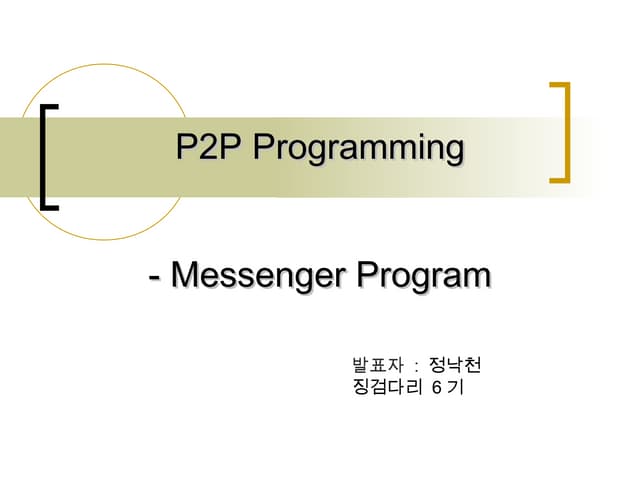 P2P Programming

- Messenger Program

발표자 : 정낙천
징검다리 6 기